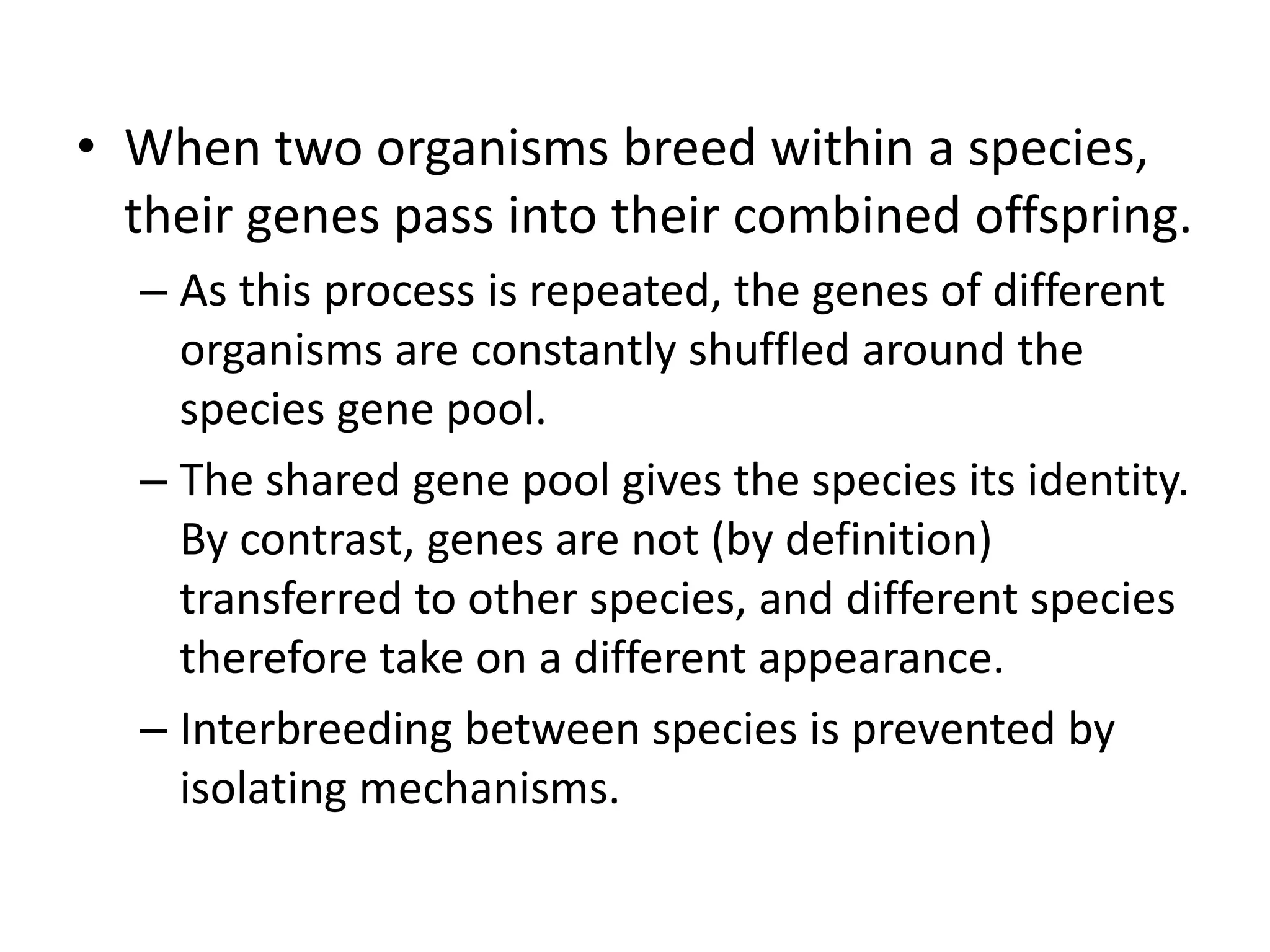 • When two organisms breed within a species, their genes pass into their combined offspring.

– As this process is repeated, the genes of different organisms are constantly shuffled around the species gene pool.

– The shared gene pool gives the species its identity. By contrast, genes are not (by definition) transferred to other species, and different species therefore take on a different appearance.

– Interbreeding between species is prevented by isolating mechanisms.